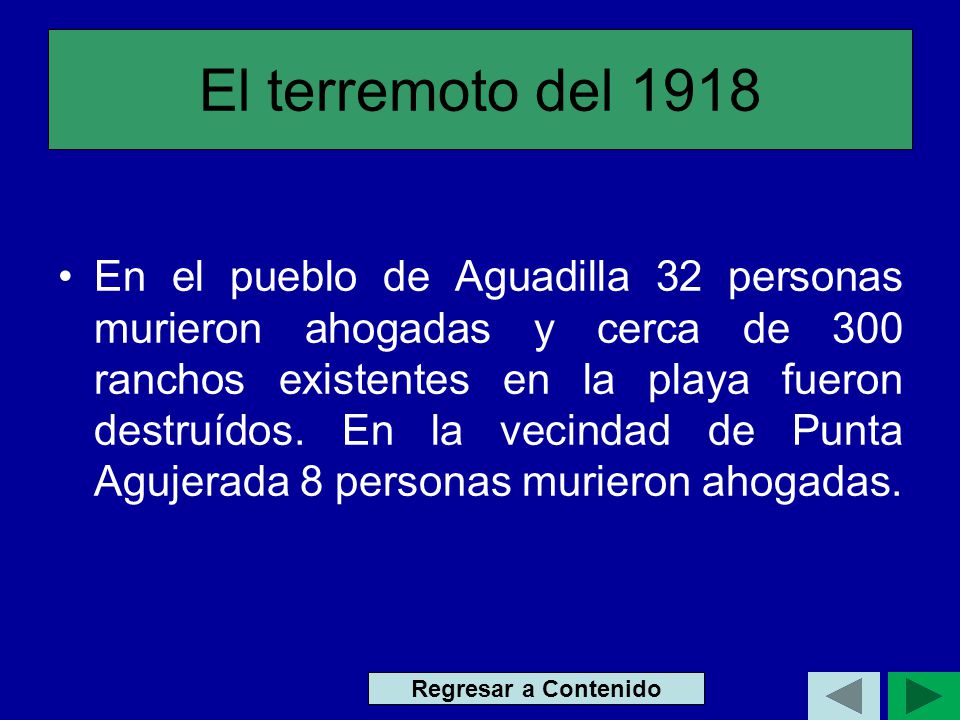 El terremoto del 1918

• En el pueblo de Aguadilla 32 personas murieron ahogadas y cerca de 300 ranchos existentes en la playa fueron destruídos. En la vecindad de Punta Agujerada 8 personas murieron ahogadas.

Regresar a Contenido